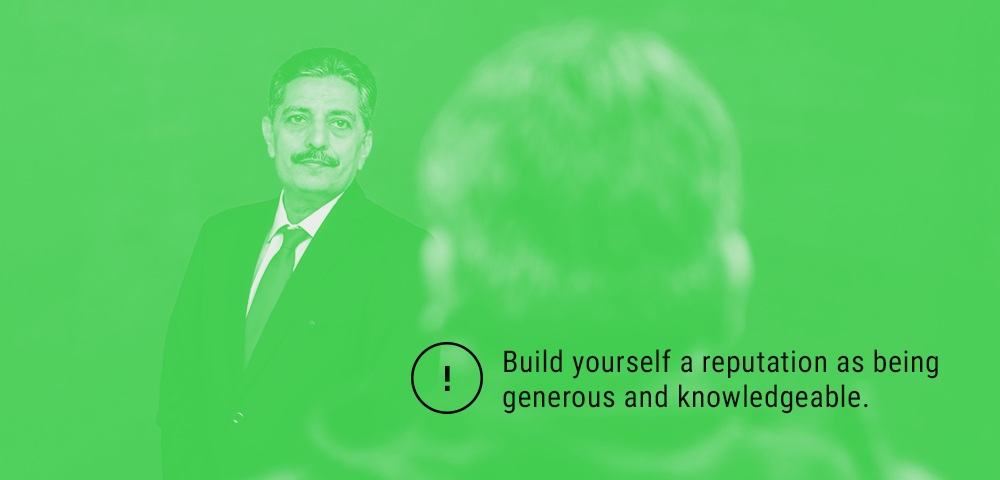 !

Build yourself a reputation as being generous and knowledgeable.